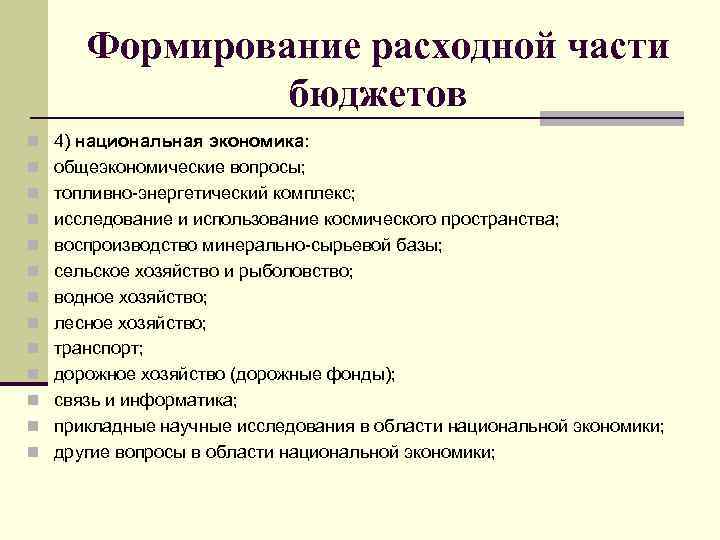 Формирование расходной части бюджетов

4) национальная экономика:
общеэкономические вопросы;
топливно-энергетический комплекс;
исследование и использование космического пространства;
воспроизводство минерально-сырьевой базы;
сельское хозяйство и рыболовство;
водное хозяйство;
лесное хозяйство;
транспорт;
дорожное хозяйство (дорожные фонды);
связь и информатика;
прикладные научные исследования в области национальной экономики;
другие вопросы в области национальной экономики;